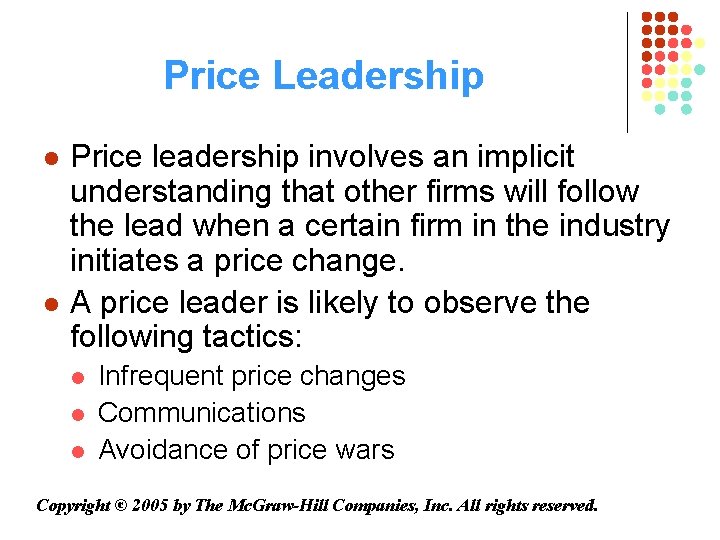 Price Leadership

- Price leadership involves an implicit understanding that other firms will follow the lead when a certain firm in the industry initiates a price change.
- A price leader is likely to observe the following tactics:
  - Infrequent price changes
  - Communications
  - Avoidance of price wars

Copyright © 2005 by The McGraw-Hill Companies, Inc. All rights reserved.